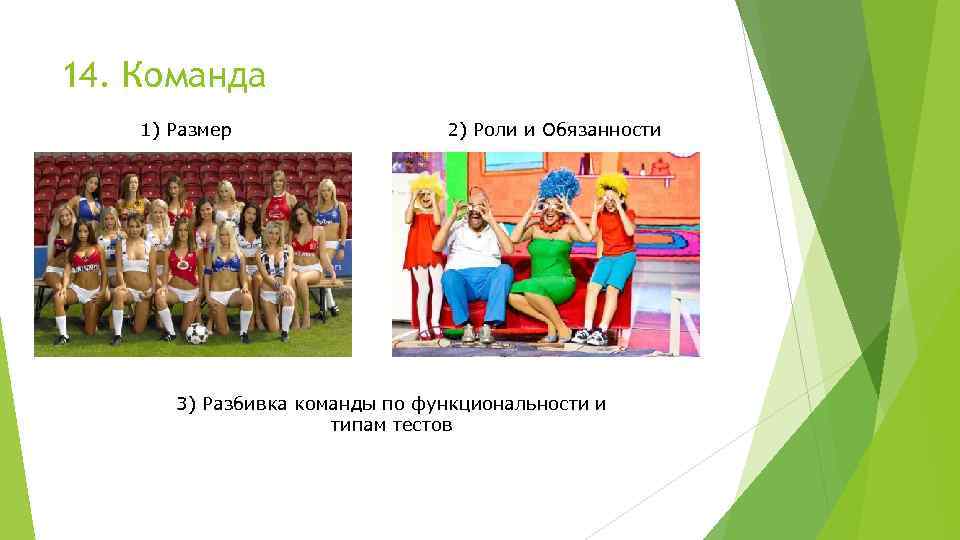 14. Команда

1) Размер

2) Роли и Обязанности

3) Разбивка команды по функциональности и типам тестов